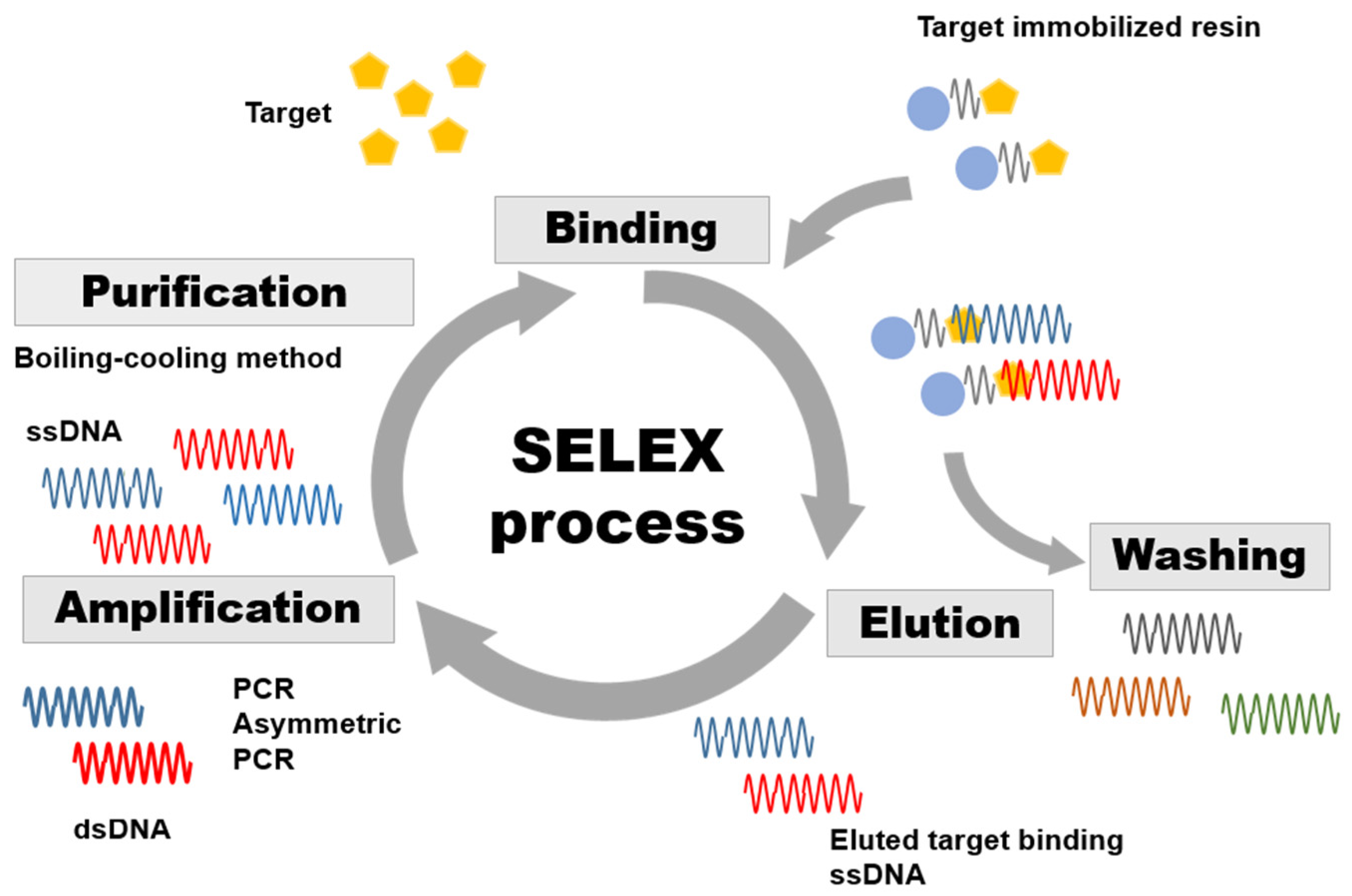 Target immobilized resin

Target

Binding

Purification

Boiling-cooling method

ssDNA

SELEX process

Washing

Amplification

Elution

PCR
Asymmetric PCR

dsDNA

Eluted target binding ssDNA